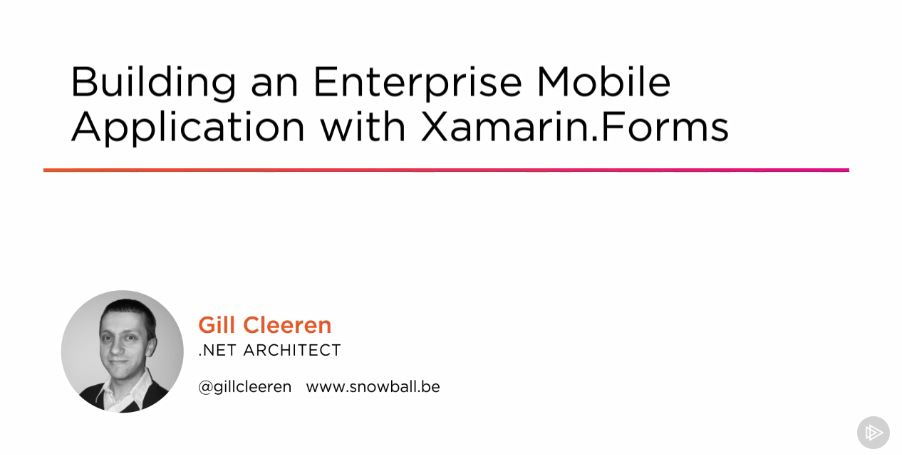 Building an Enterprise Mobile Application with Xamarin.Forms

Gill Cleeren
.NET ARCHITECT

@gillcleeren www.snowball.be